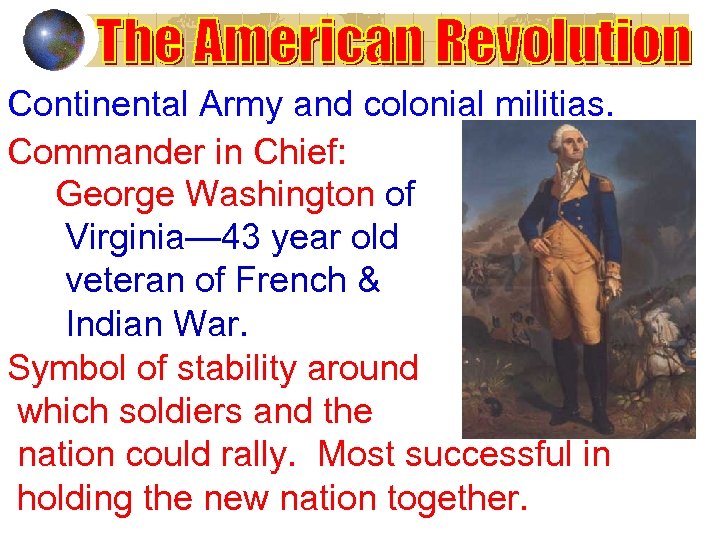 The American Revolution

Continental Army and colonial militias.

Commander in Chief:
George Washington of Virginia—43 year old veteran of French & Indian War.

Symbol of stability around which soldiers and the nation could rally. Most successful in holding the new nation together.